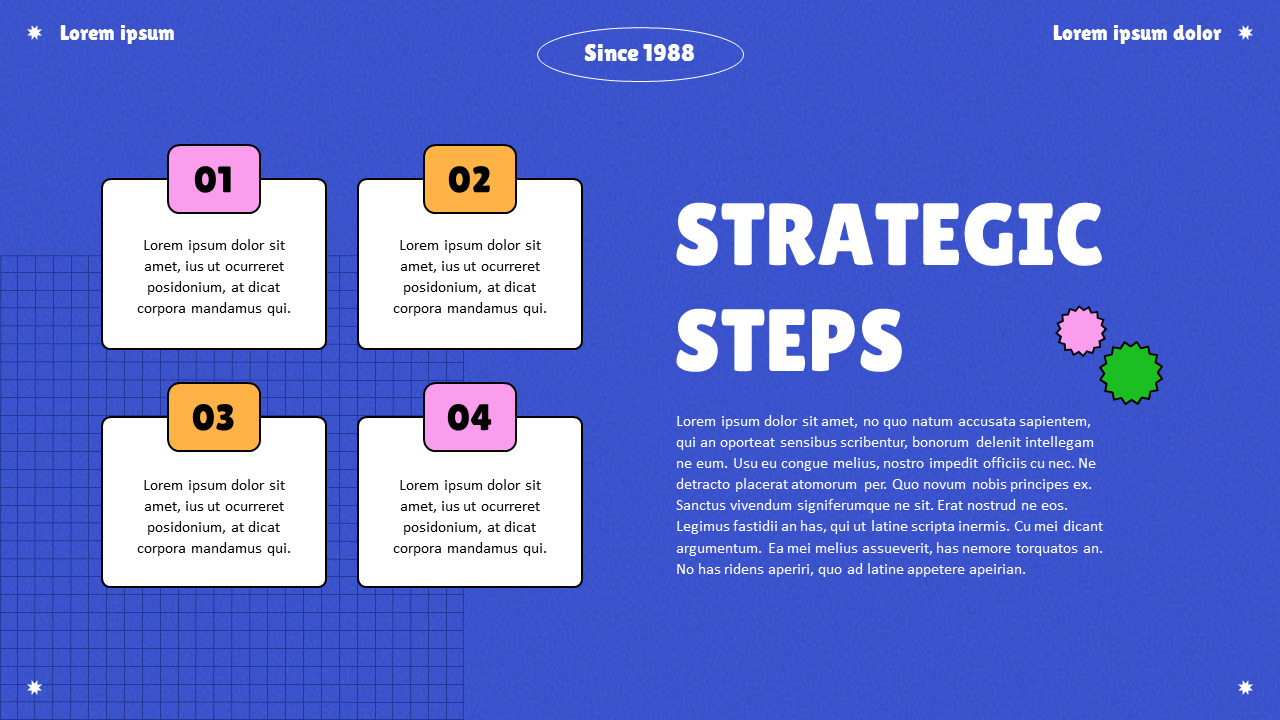 Lorem ipsum

Since 1988

Lorem ipsum dolor

01

Lorem ipsum dolor sit amet, ius ut ocurreret posidonium, at dicat corpora mandamus qui.

02

Lorem ipsum dolor sit amet, ius ut ocurreret posidonium, at dicat corpora mandamus qui.

03

Lorem ipsum dolor sit amet, ius ut ocurreret posidonium, at dicat corpora mandamus qui.

04

Lorem ipsum dolor sit amet, ius ut ocurreret posidonium, at dicat corpora mandamus qui.

STRATEGIC STEPS

Lorem ipsum dolor sit amet, no quo natum accusata sapientem, qui an oporteat sensibus scribentur, bonorum delenit intellegam ne eum. Usu eu congue melius, nostro impedit officiis cu nec. Ne detracto placerat atomorum per. Quo novum nobis principes ex. Sanctus vivendum signiferumque ne sit. Erat nostrud ne eos. Legimus fastidii an has, qui ut latine scripta inermis. Cu mei dicant argumentum. Ea mei melius assueverit, has nemore torquatos an. No has ridens aperiri, quo ad latine appetere apeirian.